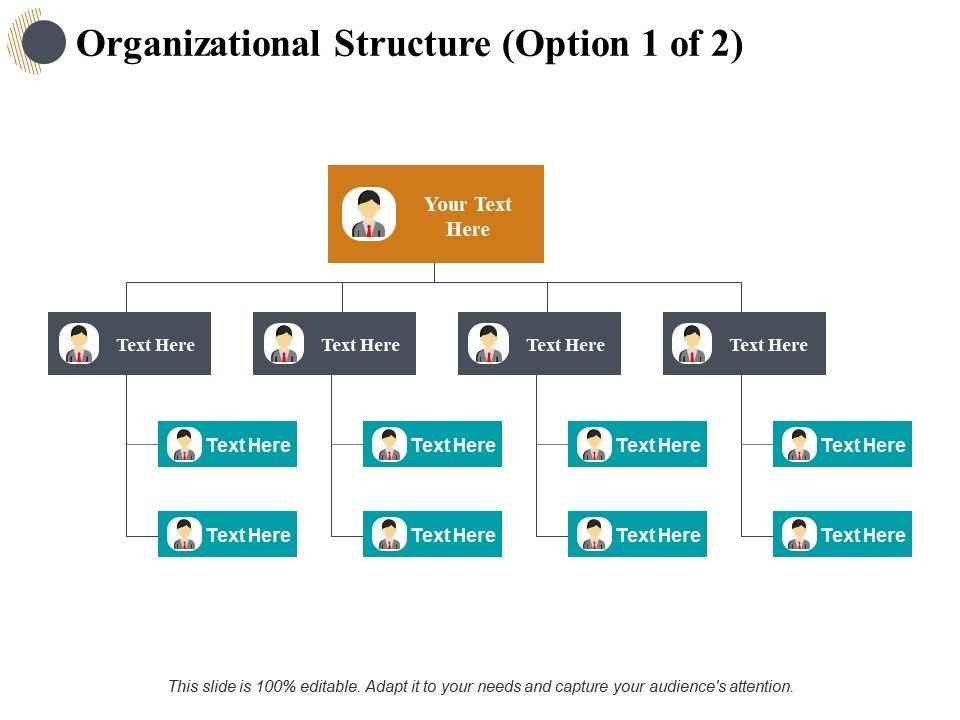 Organizational Structure (Option 1 of 2)

Your Text Here

Text Here

Text Here

Text Here

Text Here

Text Here

Text Here

Text Here

Text Here

Text Here

Text Here

Text Here

Text Here

This slide is 100% editable. Adapt it to your needs and capture your audience's attention.